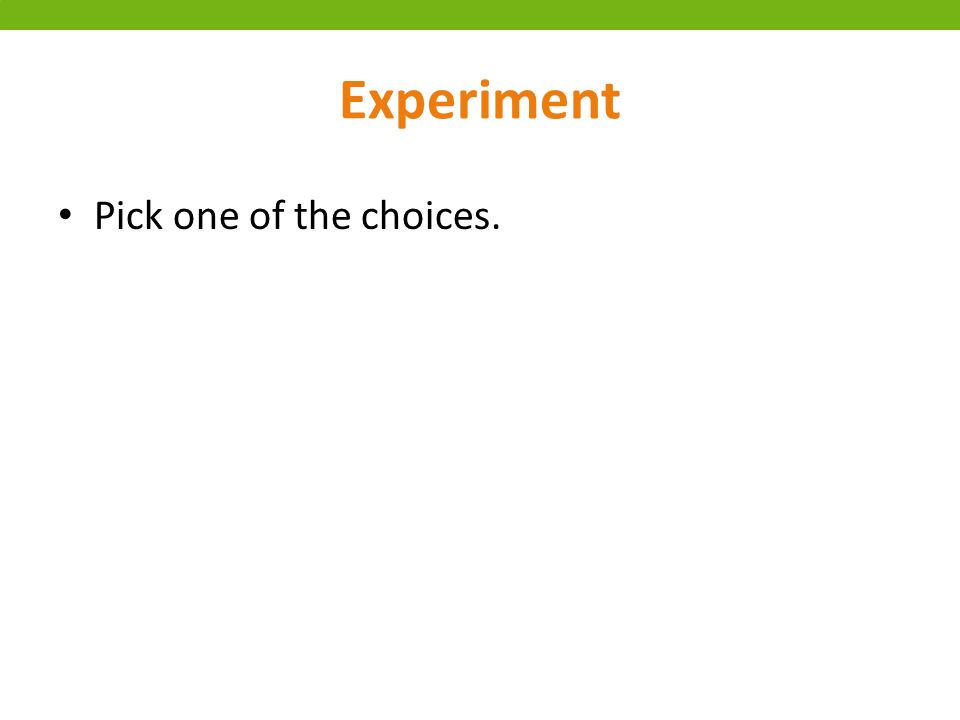 Experiment

• Pick one of the choices.